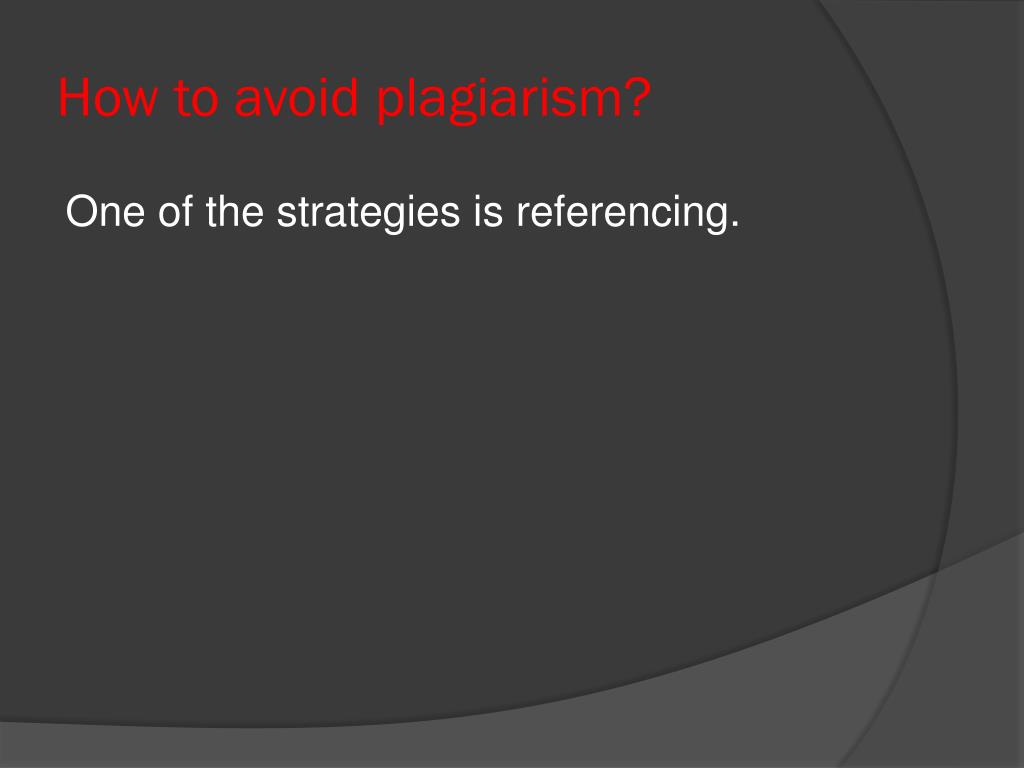 How to avoid plagiarism?

One of the strategies is referencing.